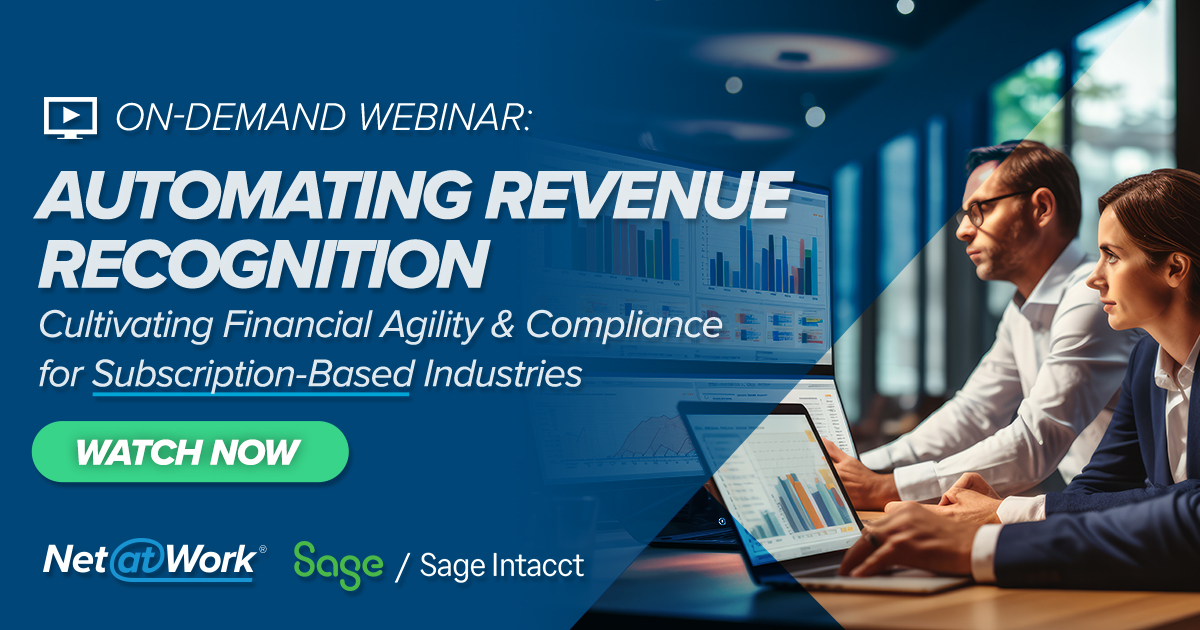 ON-DEMAND WEBINAR:

AUTOMATING REVENUE RECOGNITION

Cultivating Financial Agility & Compliance for Subscription-Based Industries

WATCH NOW

Net@Work®

Sage / Sage Intacct